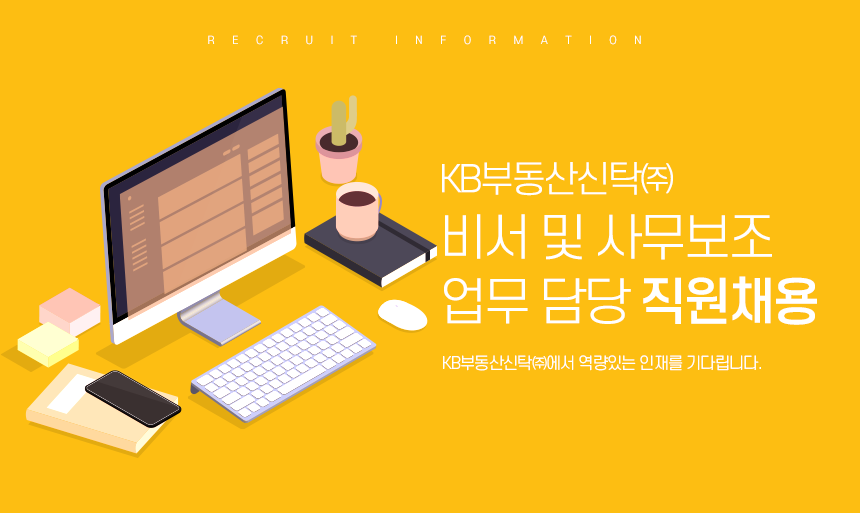 RECRUIT INFORMATION

KB부동산신탁㈜

비서 및 사무보조
업무 담당 직원채용

KB부동산신탁㈜에서 역량있는 인재를 기다립니다.